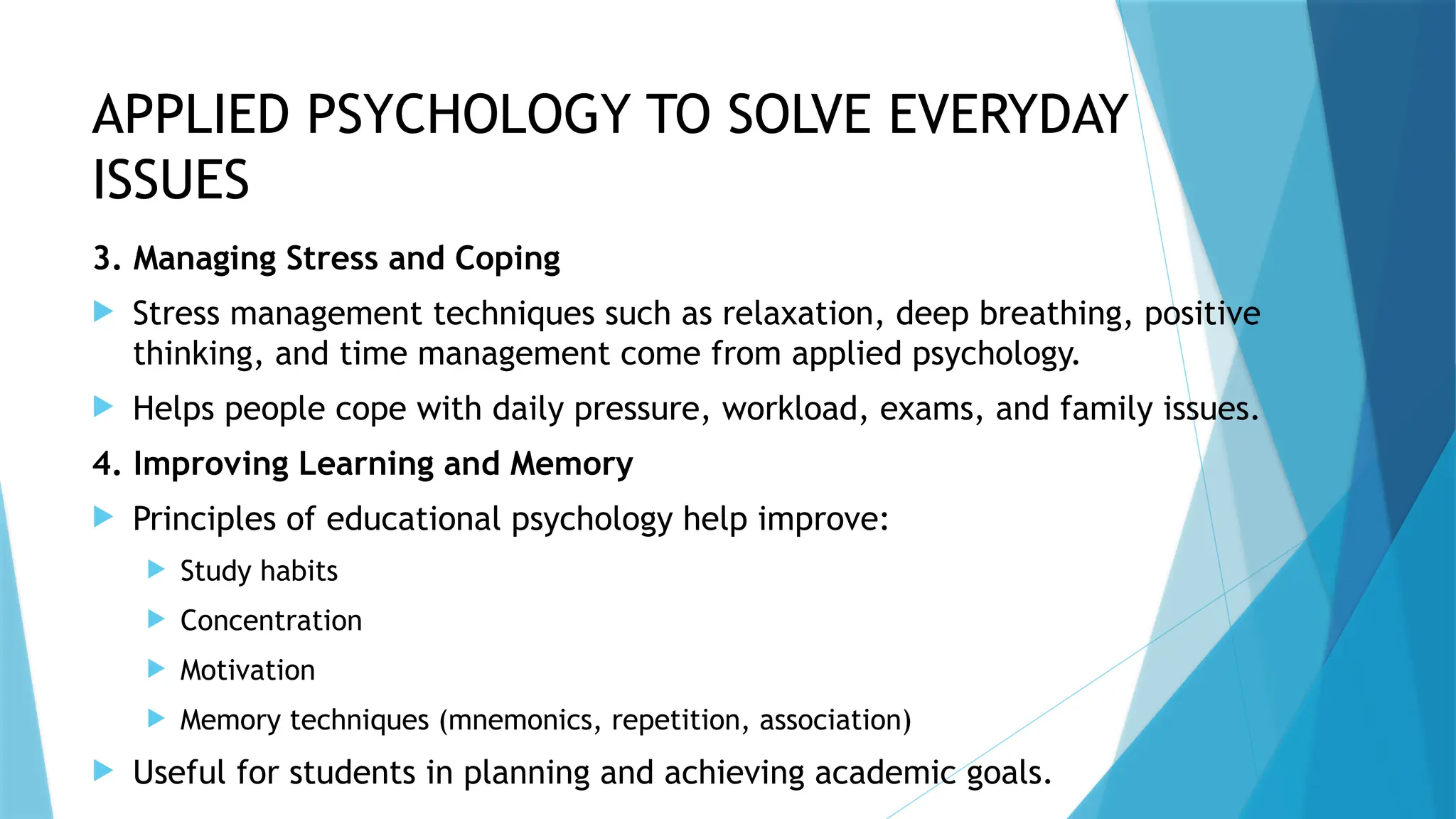 APPLIED PSYCHOLOGY TO SOLVE EVERYDAY ISSUES

3. Managing Stress and Coping

Stress management techniques such as relaxation, deep breathing, positive thinking, and time management come from applied psychology.

Helps people cope with daily pressure, workload, exams, and family issues.

4. Improving Learning and Memory

Principles of educational psychology help improve:

Study habits

Concentration

Motivation

Memory techniques (mnemonics, repetition, association)

Useful for students in planning and achieving academic goals.